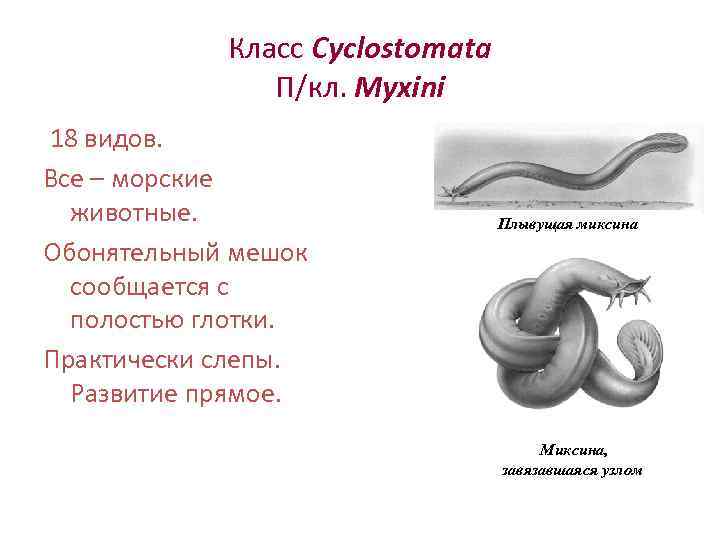 Класс Cyclostomata
П/кл. Myxini

18 видов.

Все – морские животные.

Обонятельный мешок сообщается с полостью глотки.

Практически слепы. Развитие прямое.

Плывущая миксина

Миксина, завязавшаяся узлом